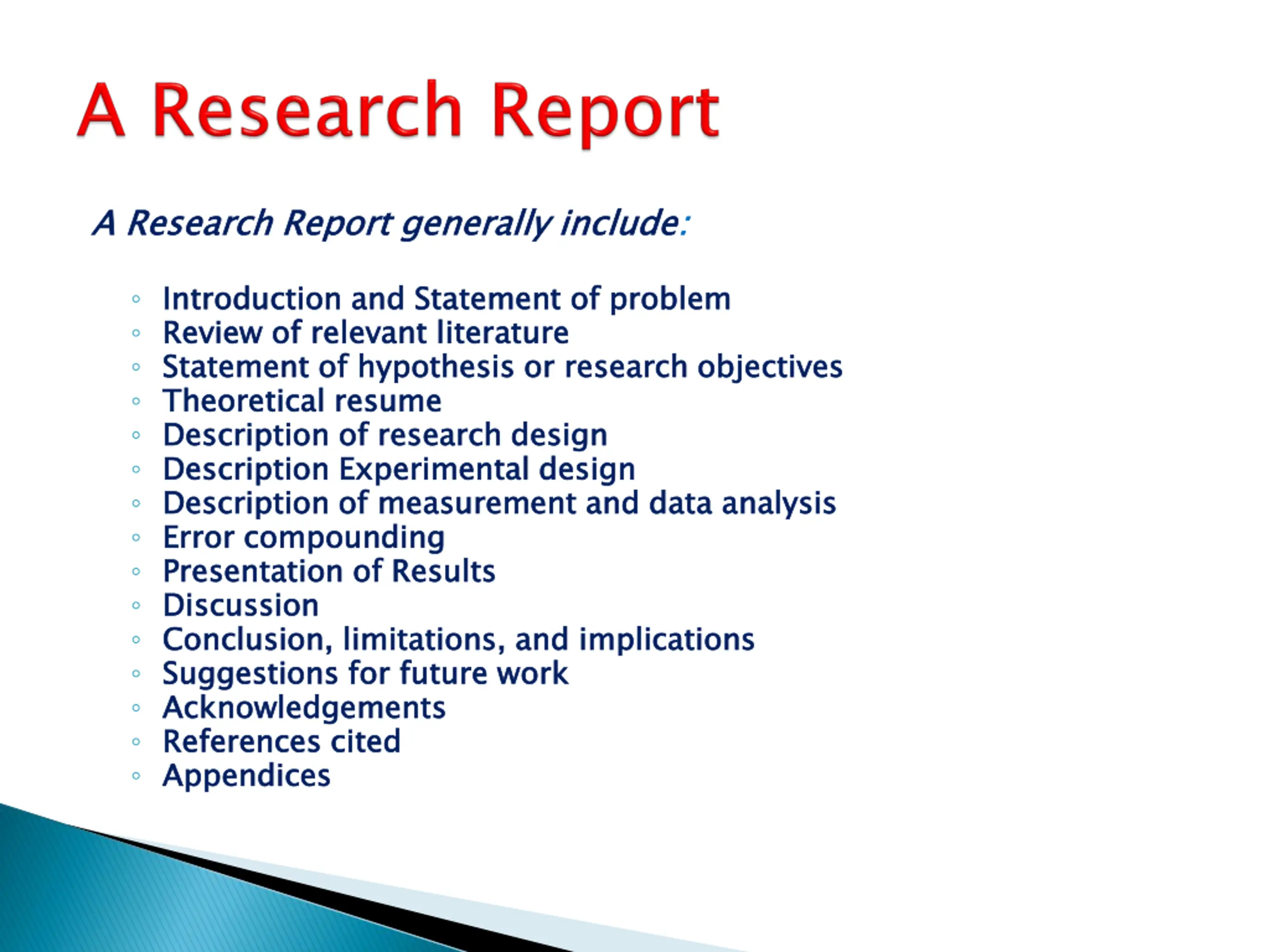 A Research Report

A Research Report generally include:

◦ Introduction and Statement of problem
◦ Review of relevant literature
◦ Statement of hypothesis or research objectives
◦ Theoretical resume
◦ Description of research design
◦ Description Experimental design
◦ Description of measurement and data analysis
◦ Error compounding
◦ Presentation of Results
◦ Discussion
◦ Conclusion, limitations, and implications
◦ Suggestions for future work
◦ Acknowledgements
◦ References cited
◦ Appendices